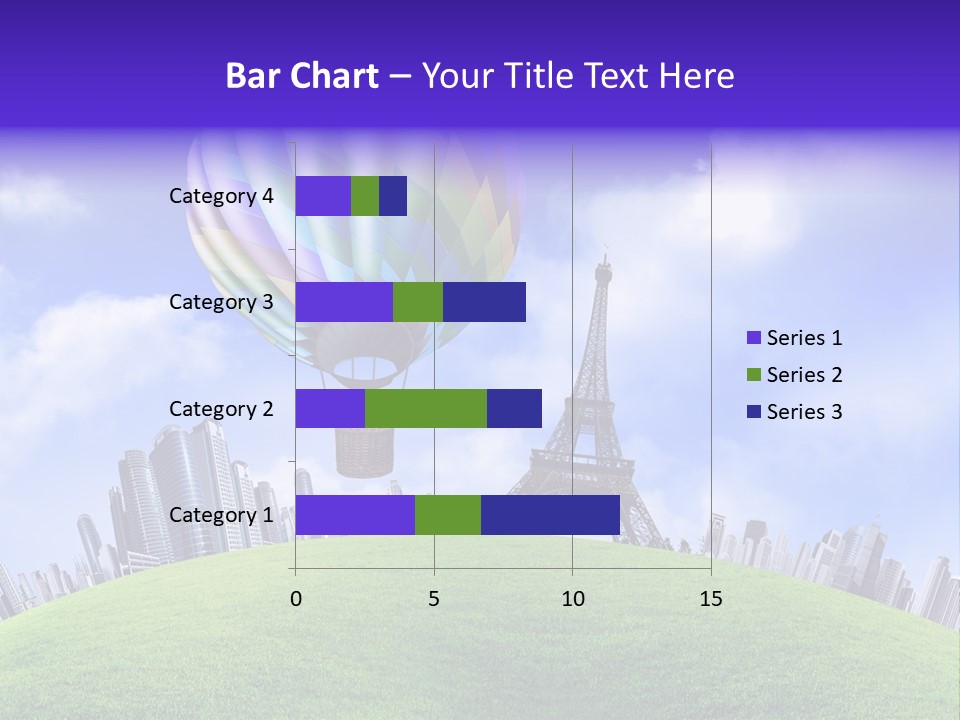 Bar Chart – Your Title Text Here

Category 4
Category 3
Category 2
Category 1

0 5 10 15

Series 1
Series 2
Series 3